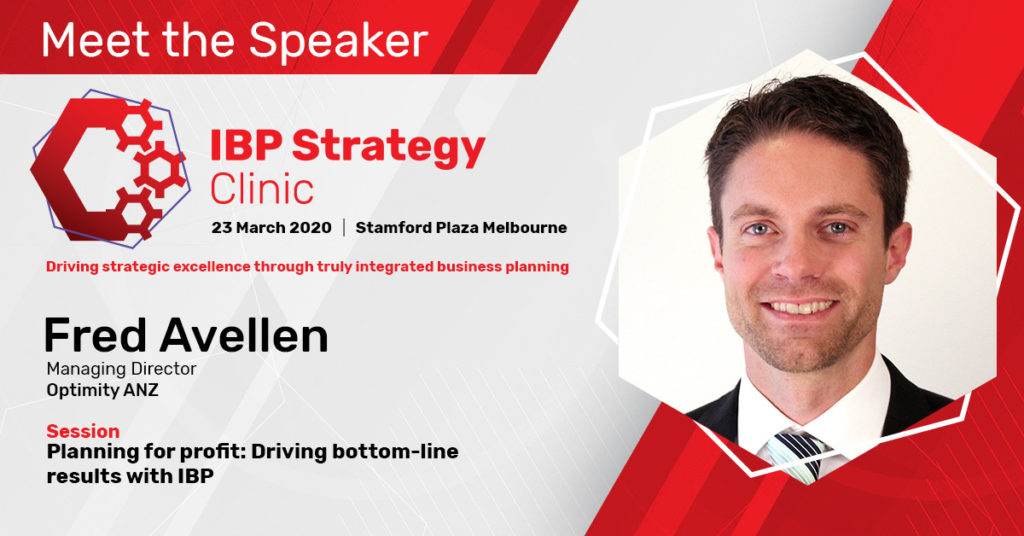 Meet the Speaker

IBP Strategy
Clinic

23 March 2020 | Stamford Plaza Melbourne

Driving strategic excellence through truly integrated business planning

Fred Avellen
Managing Director
Optimity ANZ

Session
Planning for profit: Driving bottom-line results with IBP